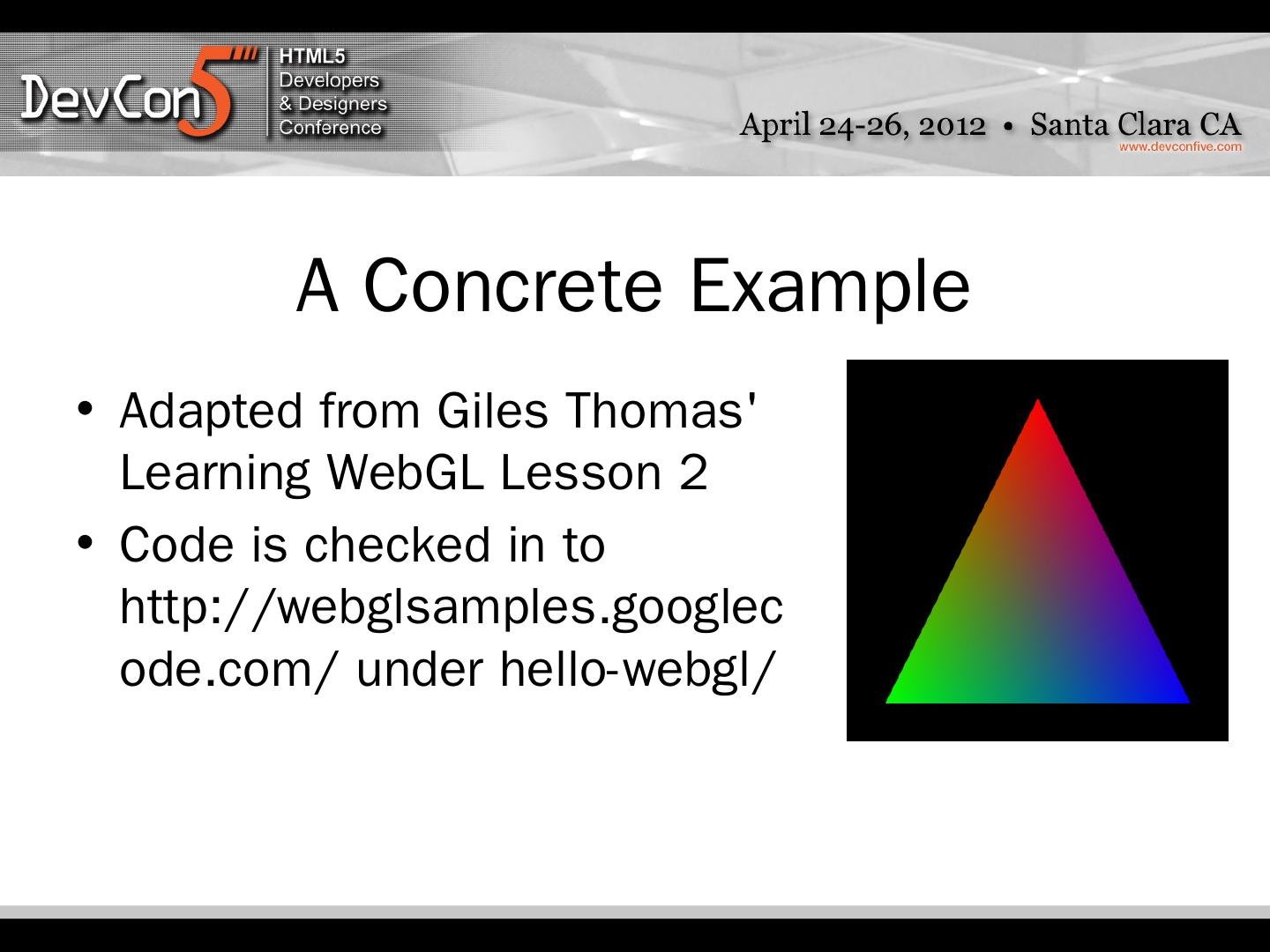 DevCon5 HTML5 Developers & Designers Conference

April 24-26, 2012 • Santa Clara CA
www.devconfive.com

A Concrete Example

• Adapted from Giles Thomas' Learning WebGL Lesson 2
• Code is checked in to http://webglsamples.googlecode.com/ under hello-webgl/